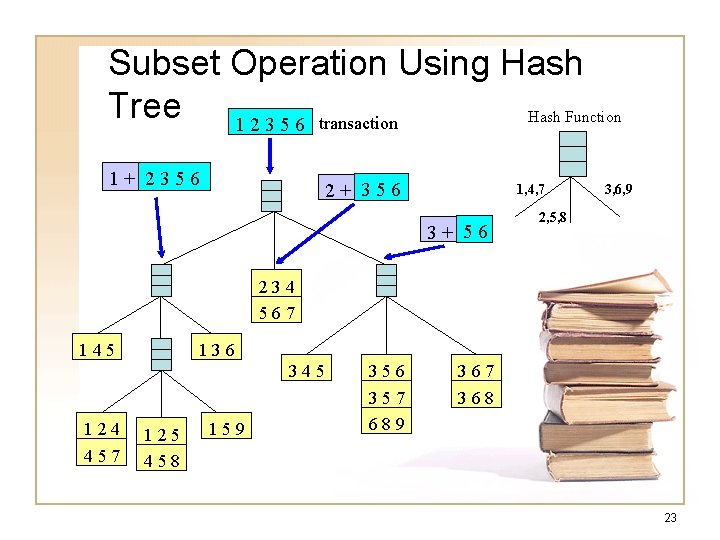 Subset Operation Using Hash Tree

1 2 3 5 6 transaction

Hash Function

1,4,7

2,5,8

3,6,9

1 + 2 3 5 6

2 + 3 5 6

3 + 5 6

2 3 4
5 6 7

1 4 5

1 3 6

3 4 5

3 5 6
3 5 7
6 8 9

3 6 7
3 6 8

1 2 4
4 5 7

1 2 5
4 5 8

1 5 9

23